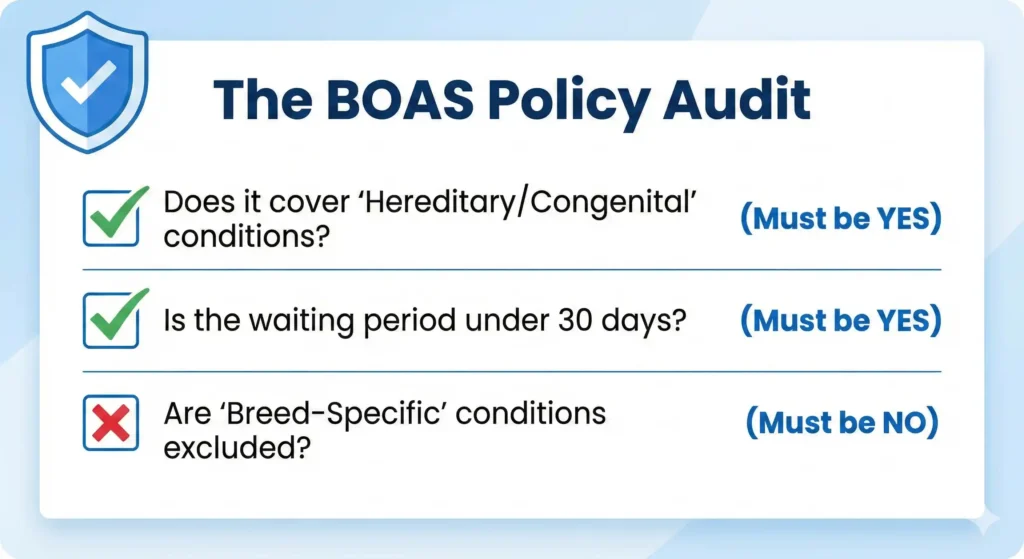 The BOAS Policy Audit

Does it cover 'Hereditary/Congenital' conditions? (Must be YES)

Is the waiting period under 30 days? (Must be YES)

Are 'Breed-Specific' conditions excluded? (Must be NO)